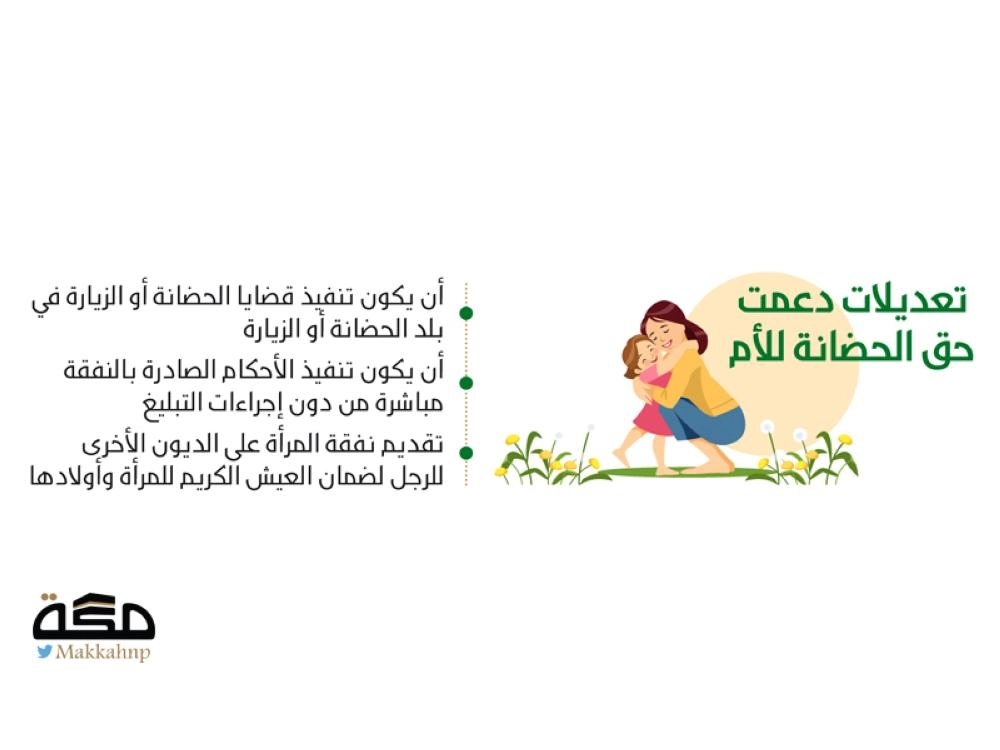 تعديلات دعمت حق الحضانة للأم

أن يكون تنفيذ قضايا الحضانة أو الزيارة في بلد الحضانة أو الزيارة

أن يكون تنفيذ الأحكام الصادرة بالنفقة مباشرة من دون إجراءات التبليغ

تقديم نفقة المرأة على الديون الأخرى للرجل لضمان العيش الكريم للمرأة وأولادها

مكة
Makkahnp